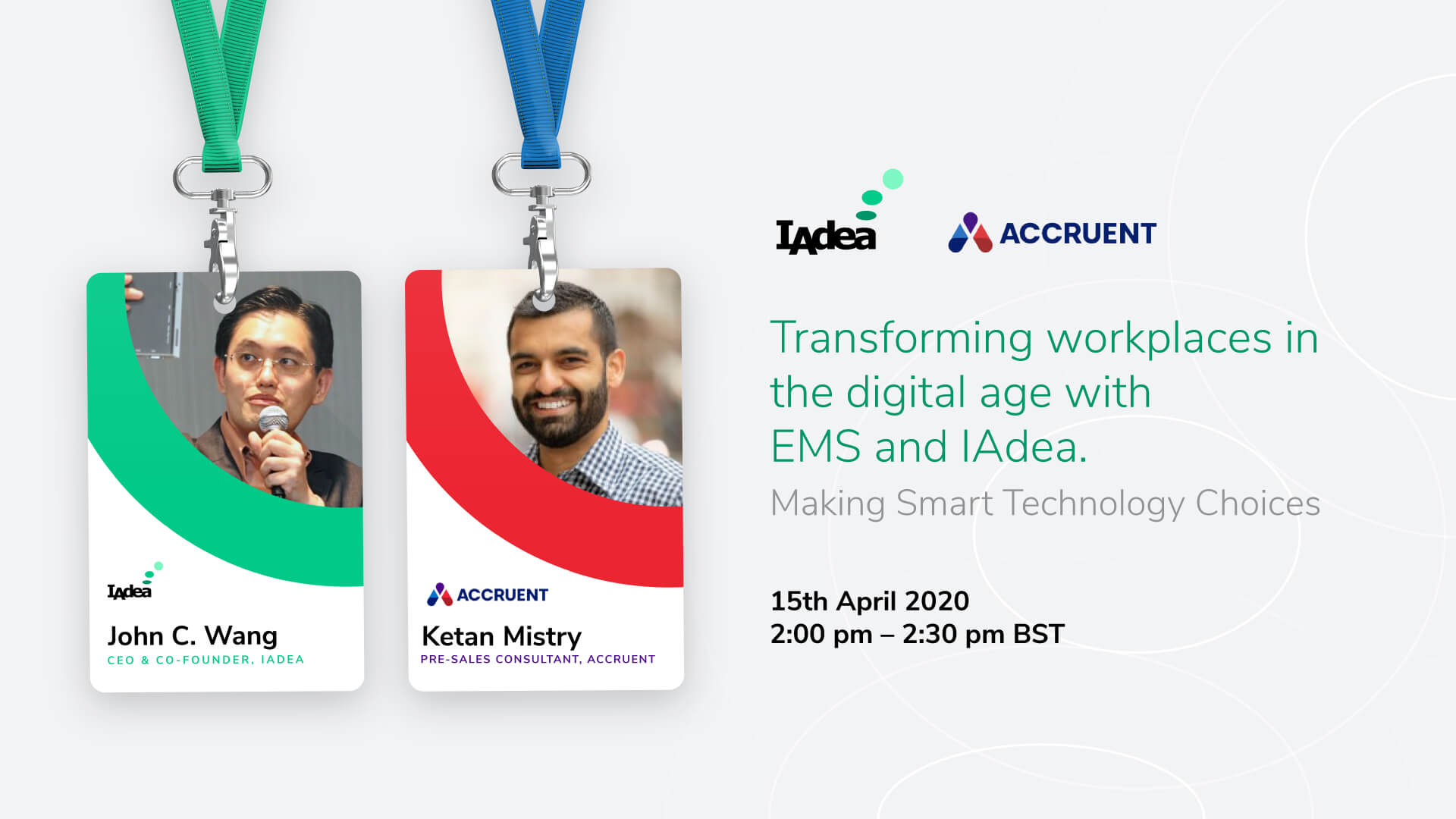 IAdea

John C. Wang
CEO & CO-FOUNDER, IADEA

ACCRUENT

Ketan Mistry
PRE-SALES CONSULTANT, ACCRUENT

IAdea ACCRUENT

Transforming workplaces in the digital age with EMS and IAdea.

Making Smart Technology Choices

15th April 2020
2:00 pm – 2:30 pm BST